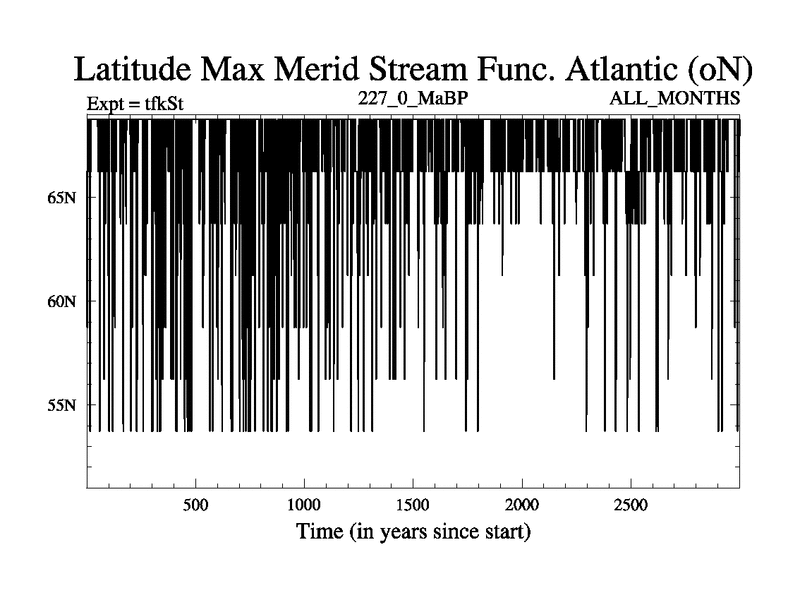 Latitude Max Merid Stream Func. Atlantic (oN)

Expt = tfkSt

227_0_MaBP

ALL_MONTHS

65N

60N

55N

500

1000

1500

2000

2500

Time (in years since start)